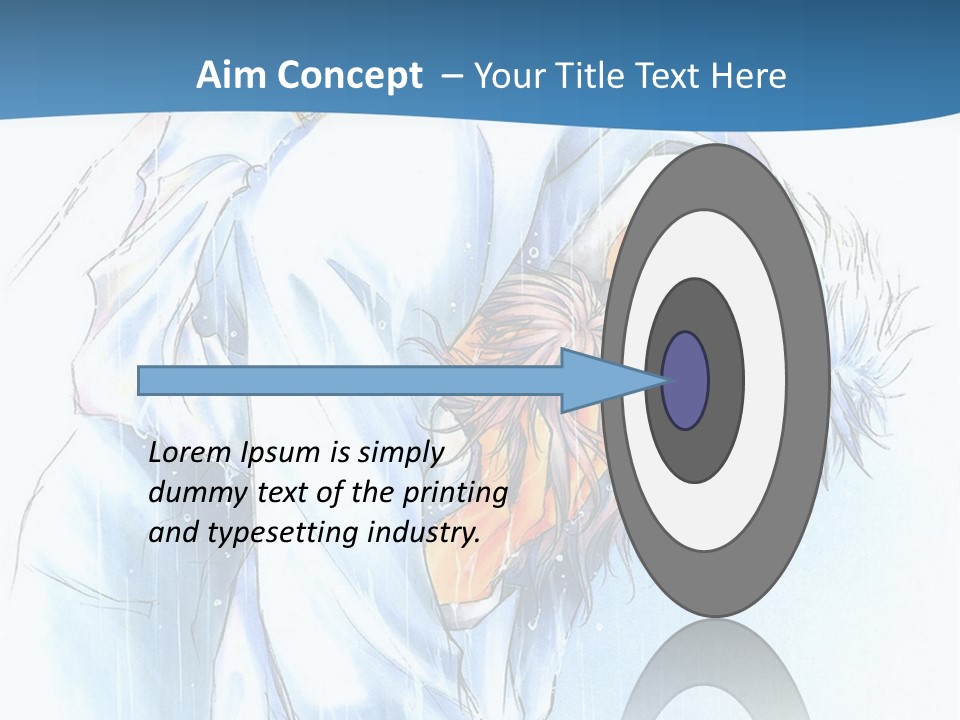 Aim Concept – Your Title Text Here

Lorem Ipsum is simply dummy text of the printing and typesetting industry.